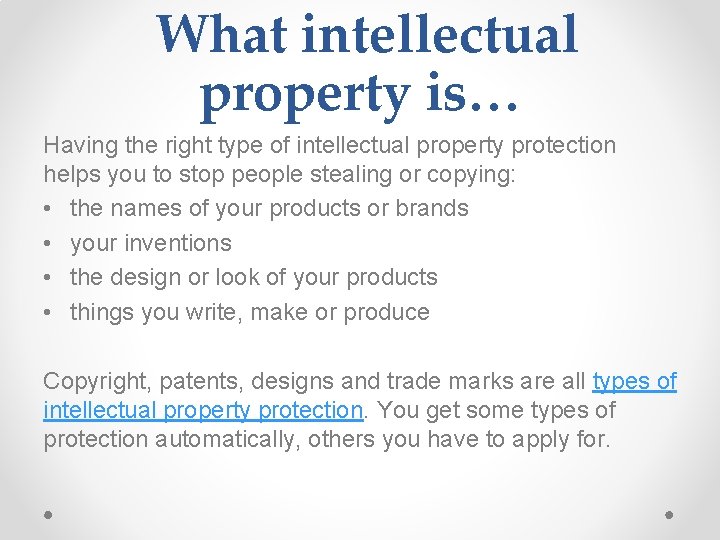 What intellectual property is…

Having the right type of intellectual property protection helps you to stop people stealing or copying:

• the names of your products or brands
• your inventions
• the design or look of your products
• things you write, make or produce

Copyright, patents, designs and trade marks are all types of intellectual property protection. You get some types of protection automatically, others you have to apply for.